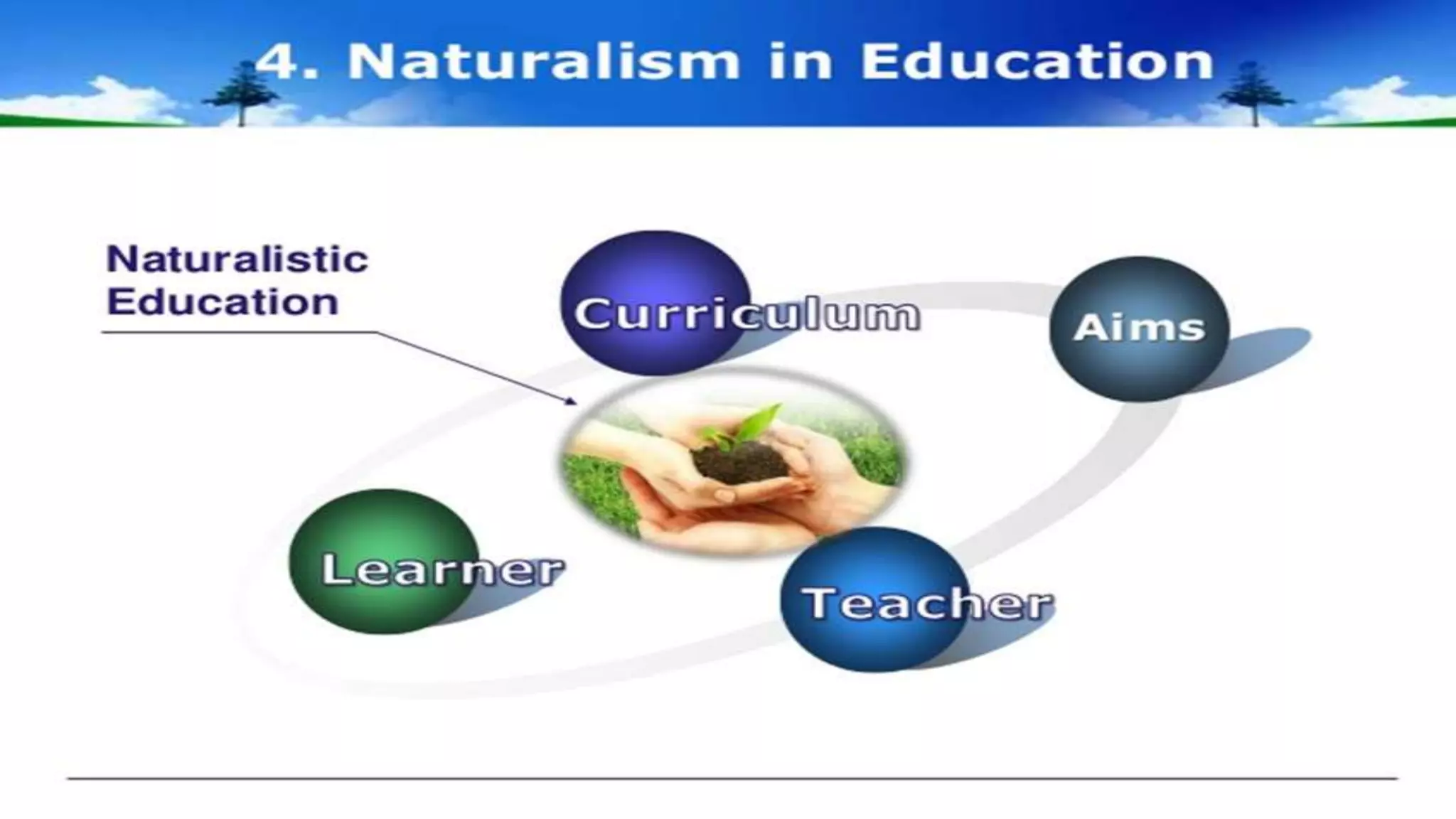 4. Naturalism in Education

Naturalistic Education

Curriculum

Aims

Learner

Teacher